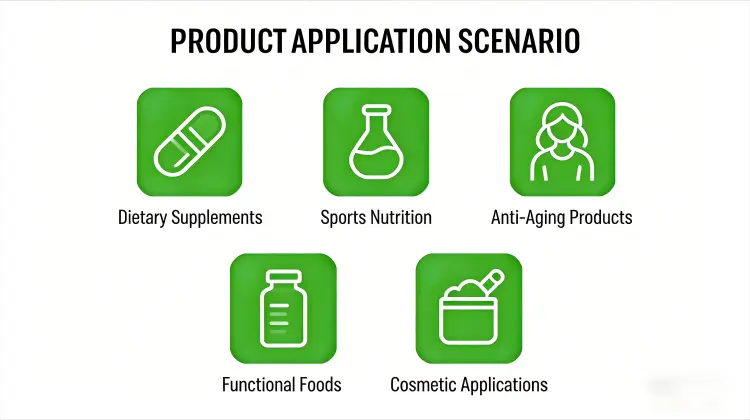 PRODUCT APPLICATION SCENARIO

Dietary Supplements

Sports Nutrition

Anti-Aging Products

Functional Foods

Cosmetic Applications